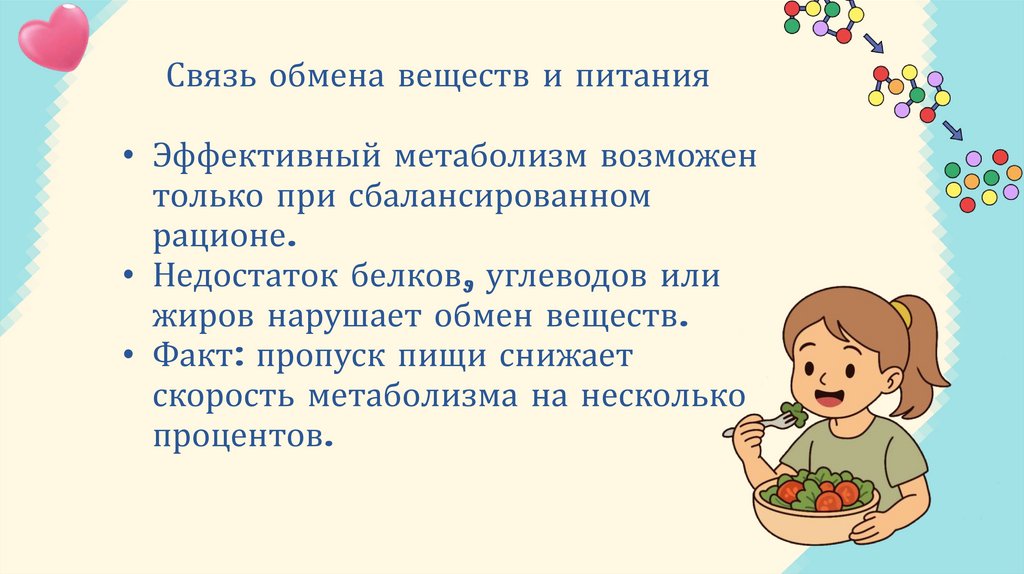 Связь обмена веществ и питания

• Эффективный метаболизм возможен только при сбалансированном рационе.
• Недостаток белков, углеводов или жиров нарушает обмен веществ.
• Факт: пропуск пищи снижает скорость метаболизма на несколько процентов.